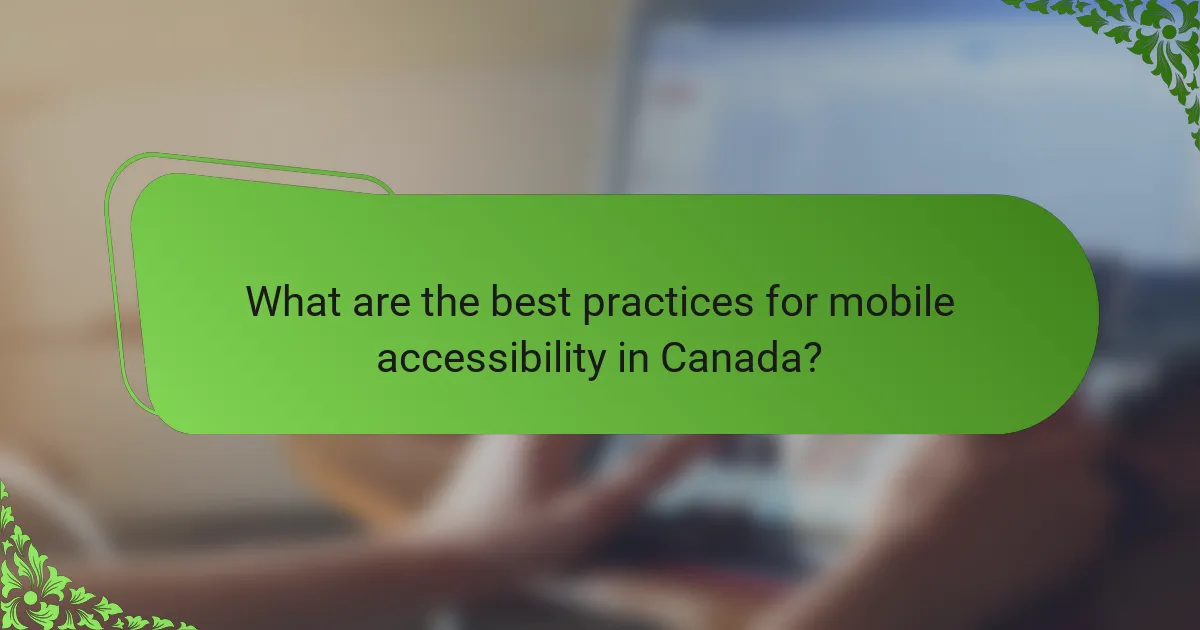 What are the best practices for mobile accessibility in Canada?